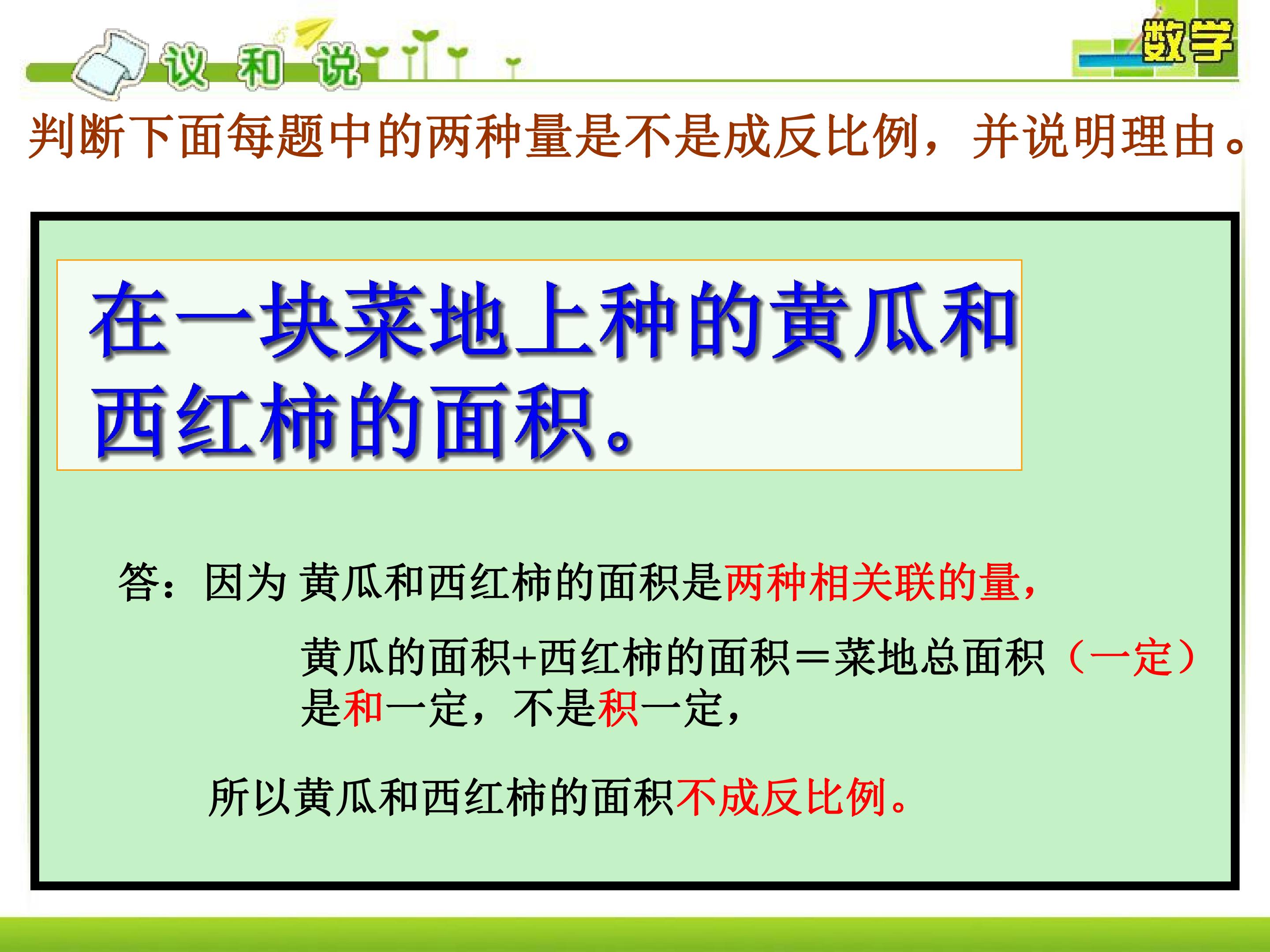 议 和 说

数学

判断下面每题中的两种量是不是成反比例，并说明理由。

在一块菜地上种的黄瓜和西红柿的面积。

答：因为 黄瓜和西红柿的面积是两种相关联的量，

黄瓜的面积+西红柿的面积＝菜地总面积（一定）是和一定，不是积一定，

所以黄瓜和西红柿的面积不成反比例。